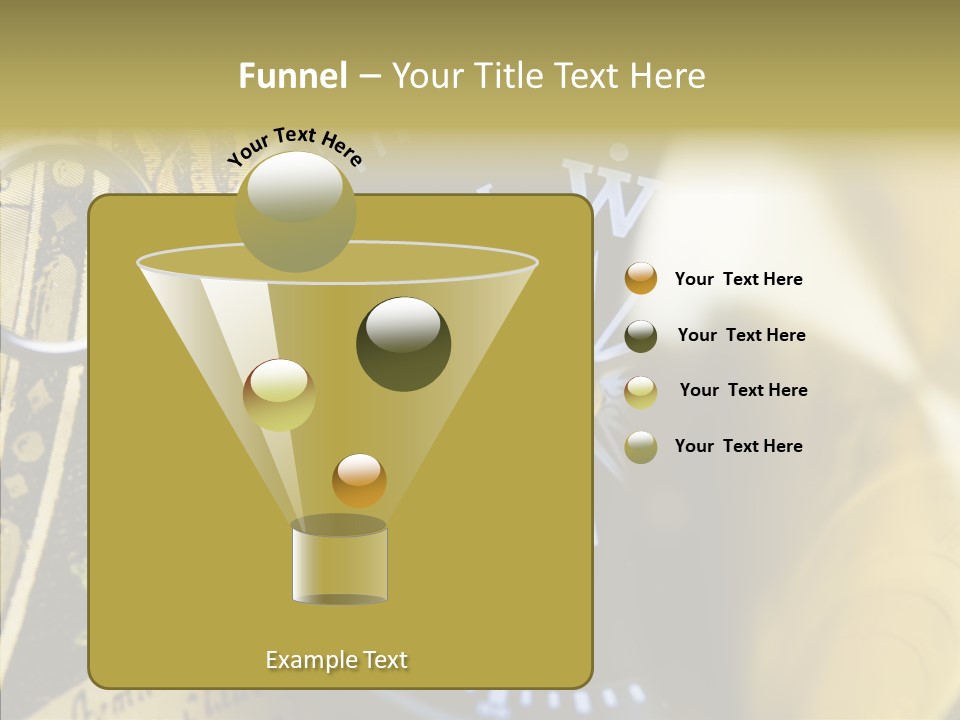 Funnel – Your Title Text Here

Your Text Here

Your Text Here

Your Text Here

Your Text Here

Your Text Here

Example Text